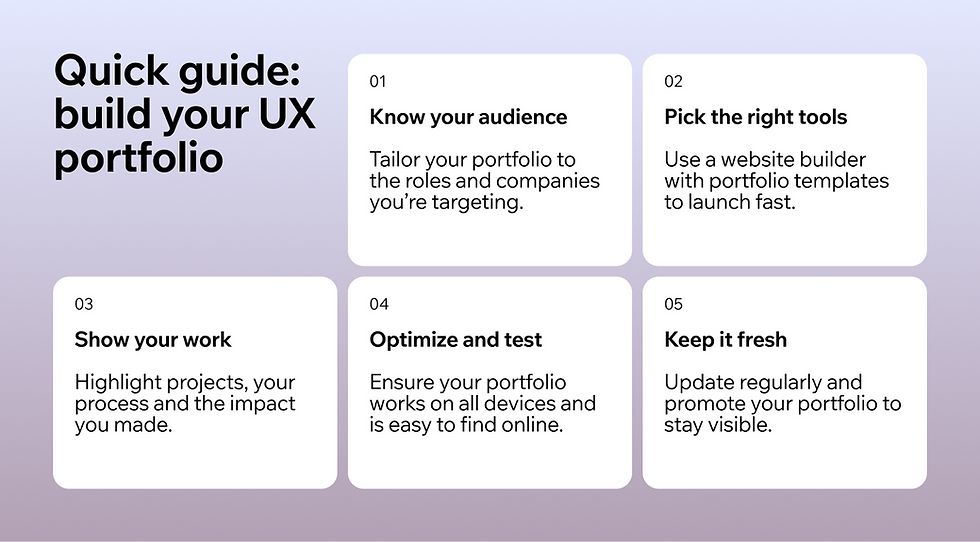 Quick guide: build your UX portfolio

01

Know your audience

Tailor your portfolio to the roles and companies you're targeting.

02

Pick the right tools

Use a website builder with portfolio templates to launch fast.

03

Show your work

Highlight projects, your process and the impact you made.

04

Optimize and test

Ensure your portfolio works on all devices and is easy to find online.

05

Keep it fresh

Update regularly and promote your portfolio to stay visible.